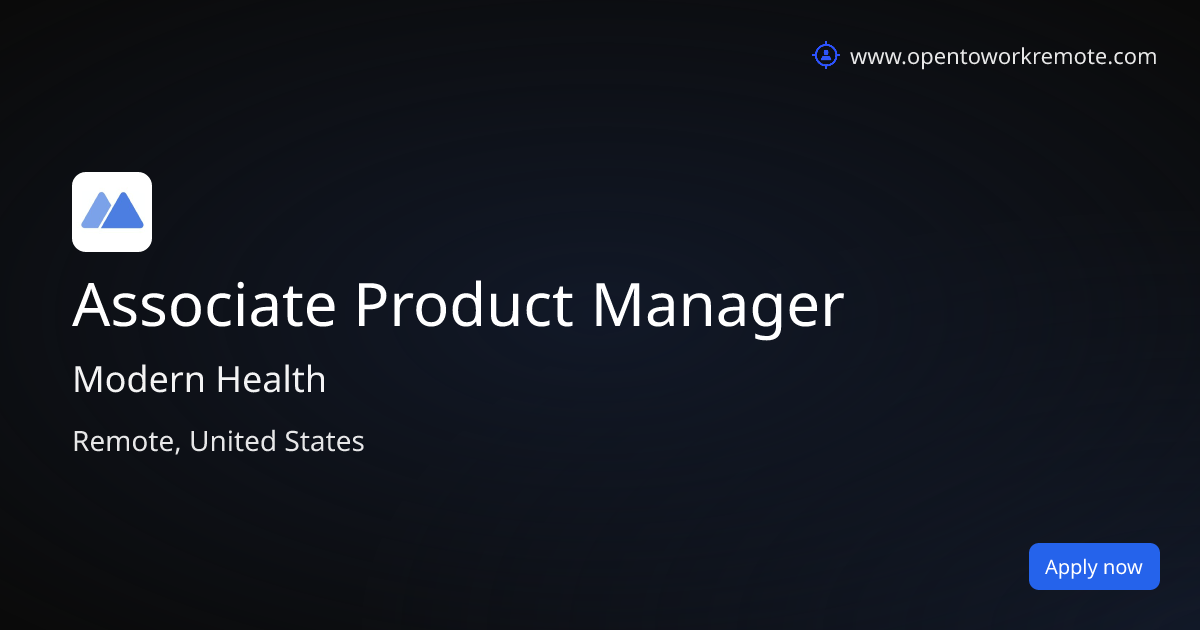 www.opentoworkremote.com

Associate Product Manager

Modern Health

Remote, United States

Apply now